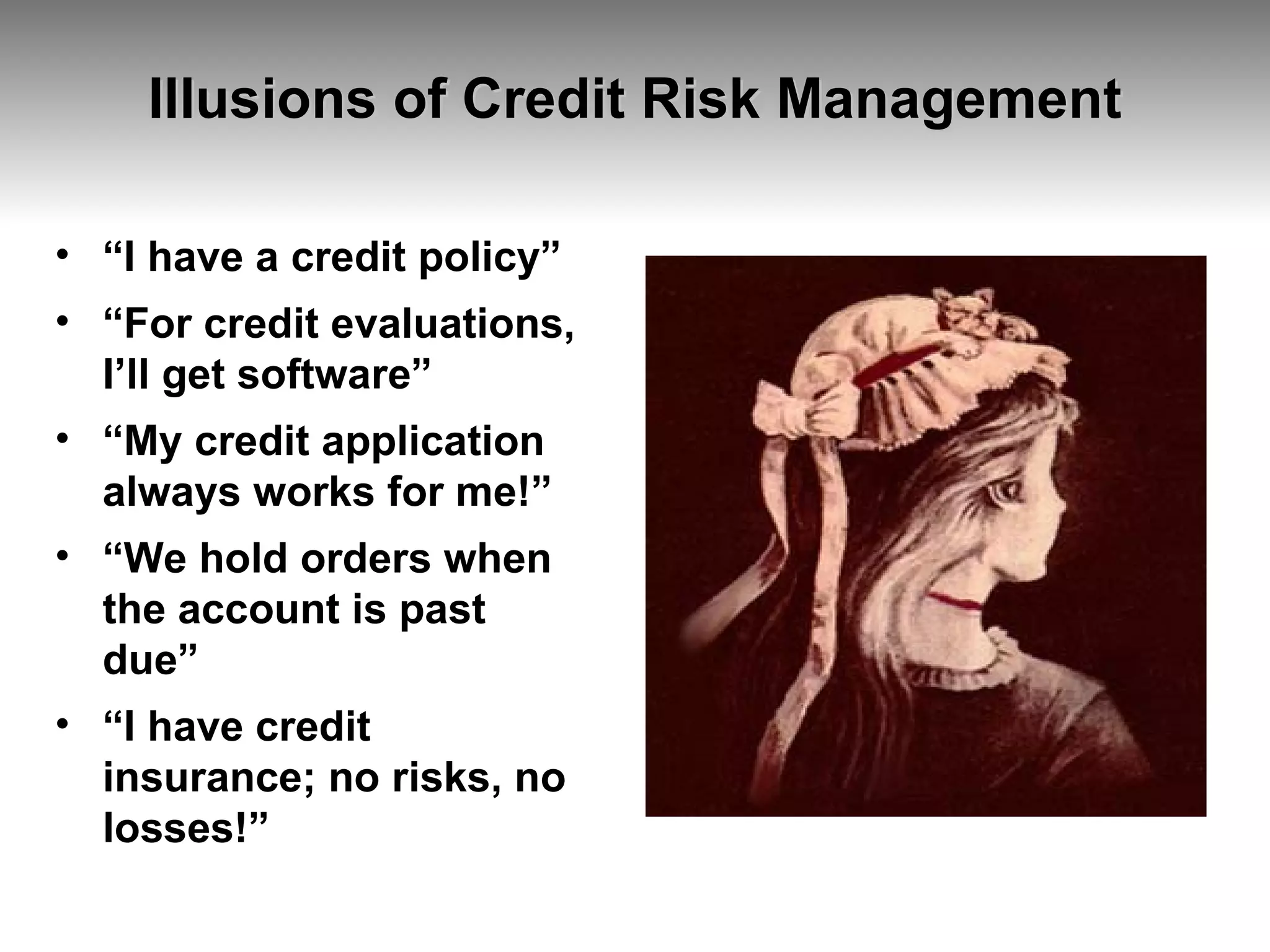 Illusions of Credit Risk Management

• “I have a credit policy”
• “For credit evaluations, I’ll get software”
• “My credit application always works for me!”
• “We hold orders when the account is past due”
• “I have credit insurance; no risks, no losses!”